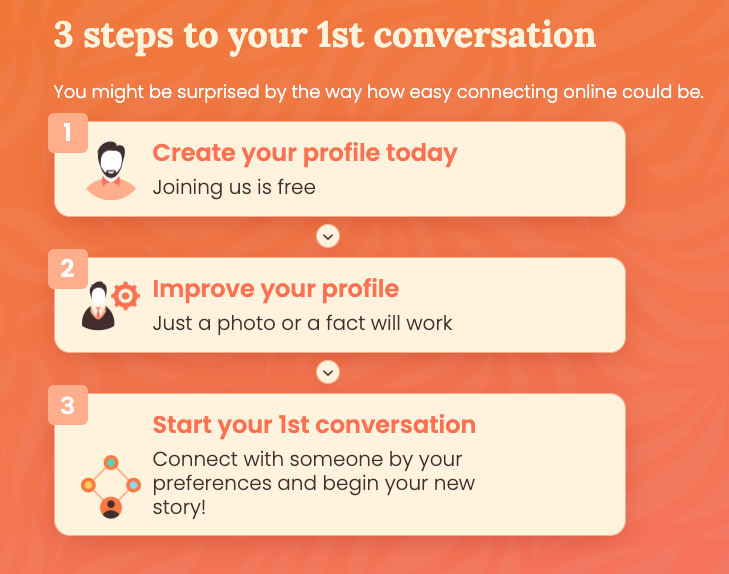 3 steps to your 1st conversation

You might be surprised by the way how easy connecting online could be.

1

Create your profile today

Joining us is free

2

Improve your profile

Just a photo or a fact will work

3

Start your 1st conversation

Connect with someone by your preferences and begin your new story!